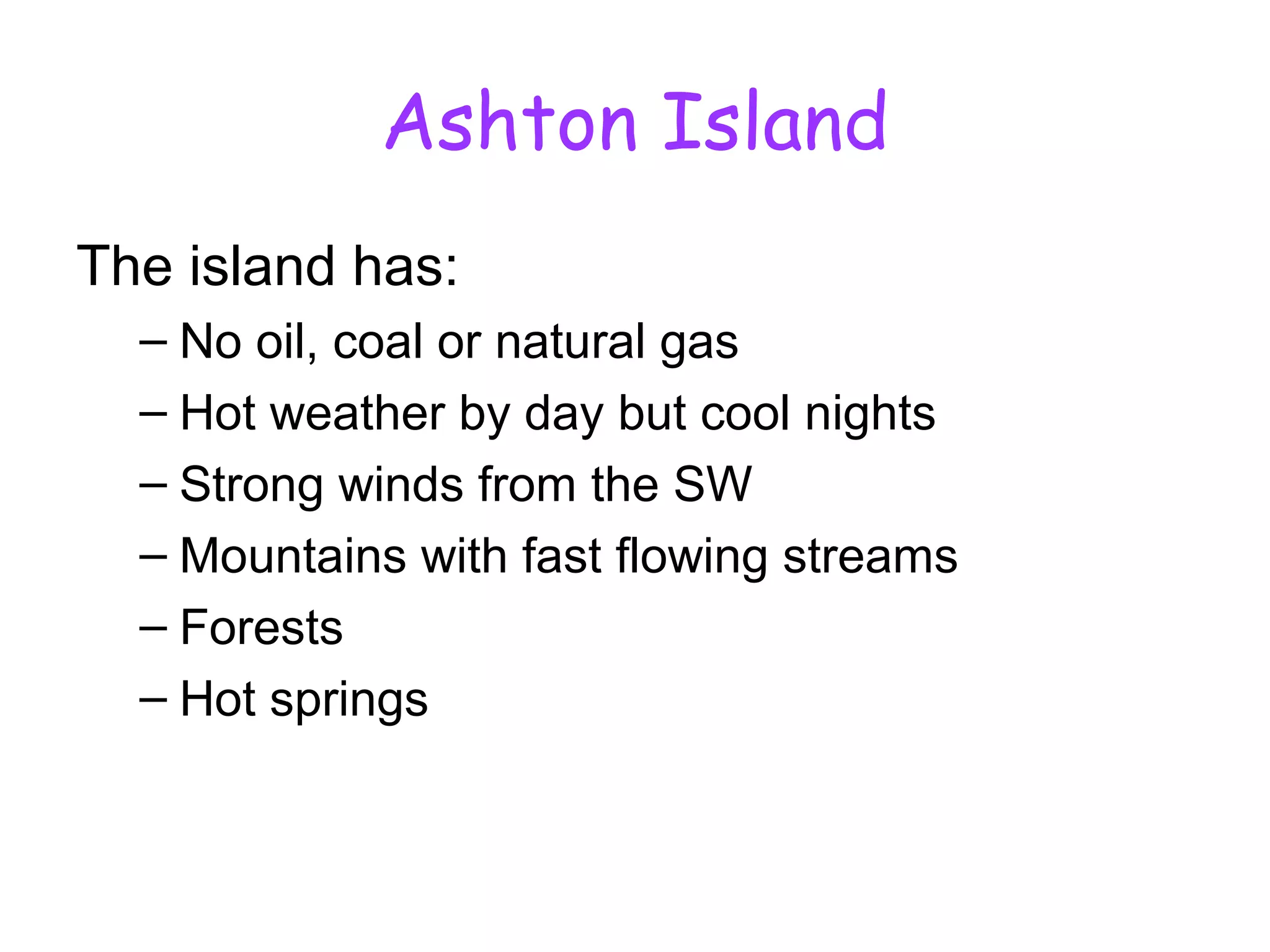 Ashton Island

The island has:

– No oil, coal or natural gas
– Hot weather by day but cool nights
– Strong winds from the SW
– Mountains with fast flowing streams
– Forests
– Hot springs